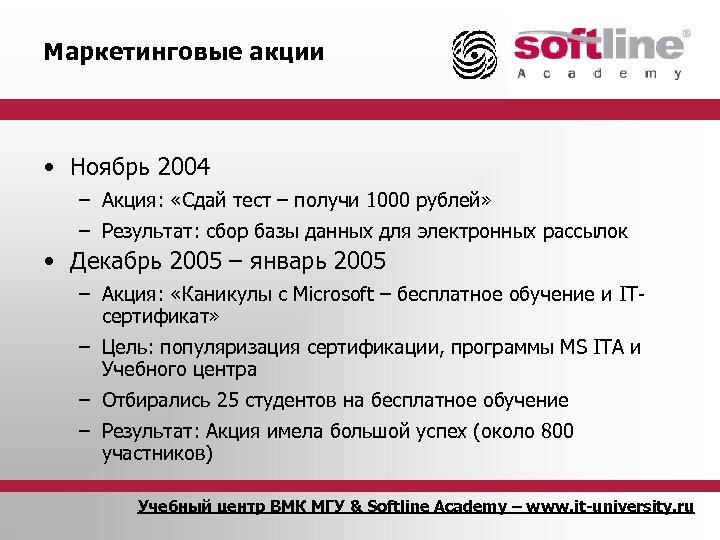 Маркетинговые акции

softline®
Academy

• Ноябрь 2004
– Акция: «Сдай тест – получи 1000 рублей»
– Результат: сбор базы данных для электронных рассылок
• Декабрь 2005 – январь 2005
– Акция: «Каникулы с Microsoft – бесплатное обучение и IT-сертификат»
– Цель: популяризация сертификации, программы MS ITA и Учебного центра
– Отбирались 25 студентов на бесплатное обучение
– Результат: Акция имела большой успех (около 800 участников)

Учебный центр ВМК МГУ & Softline Academy – www.it-university.ru